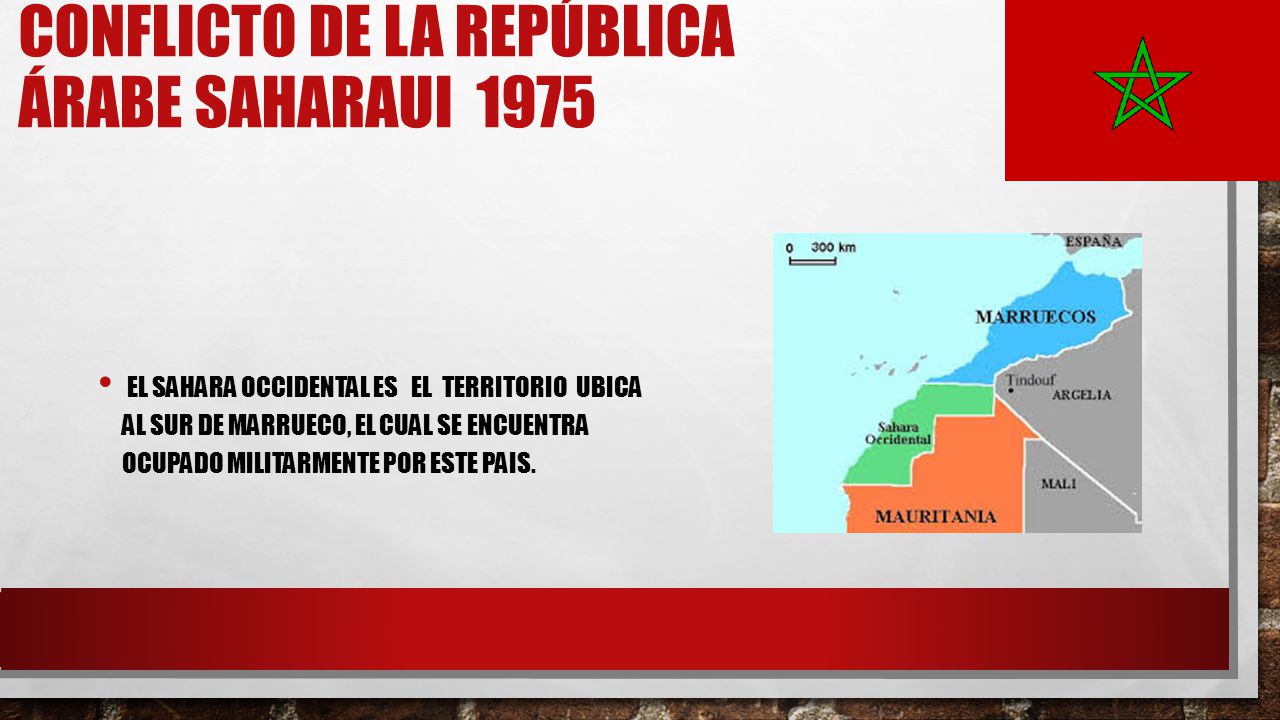 CONFLICTO DE LA REPÚBLICA ÁRABE SAHARAUI 1975

• EL SAHARA OCCIDENTAL ES EL TERRITORIO UBICA AL SUR DE MARRUECO, EL CUAL SE ENCUENTRA OCUPADO MILITARMENTE POR ESTE PAIS.

0 300 km
ESPAÑA
MARRUECOS
Tindouf
ARGELIA
Sahara Occidental
MALI
MAURITANIA